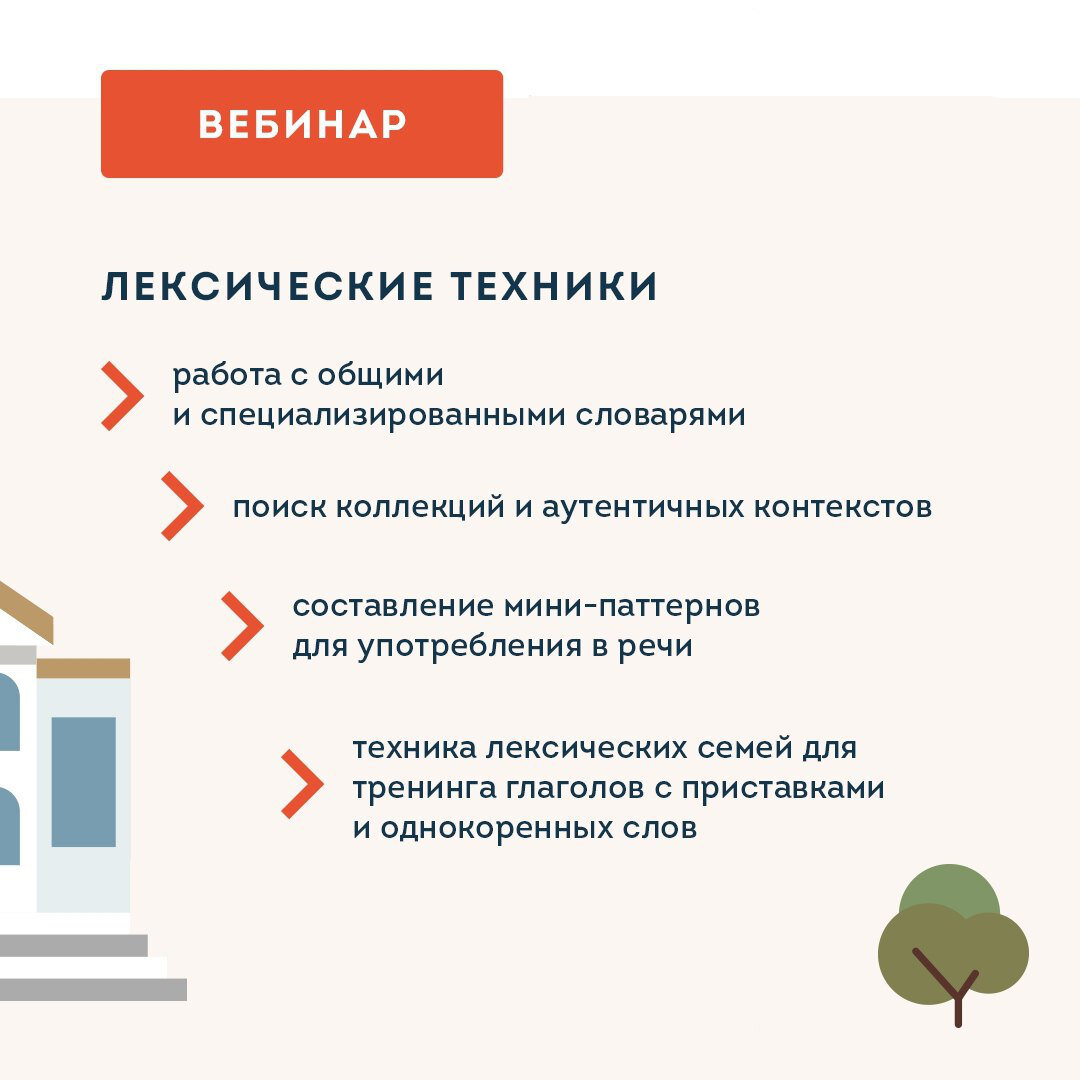 ВЕБИНАР

ЛЕКСИЧЕСКИЕ ТЕХНИКИ

работа с общими и специализированными словарями

поиск коллекций и аутентичных контекстов

составление мини-паттернов для употребления в речи

техника лексических семей для тренинга глаголов с приставками и однокоренных слов